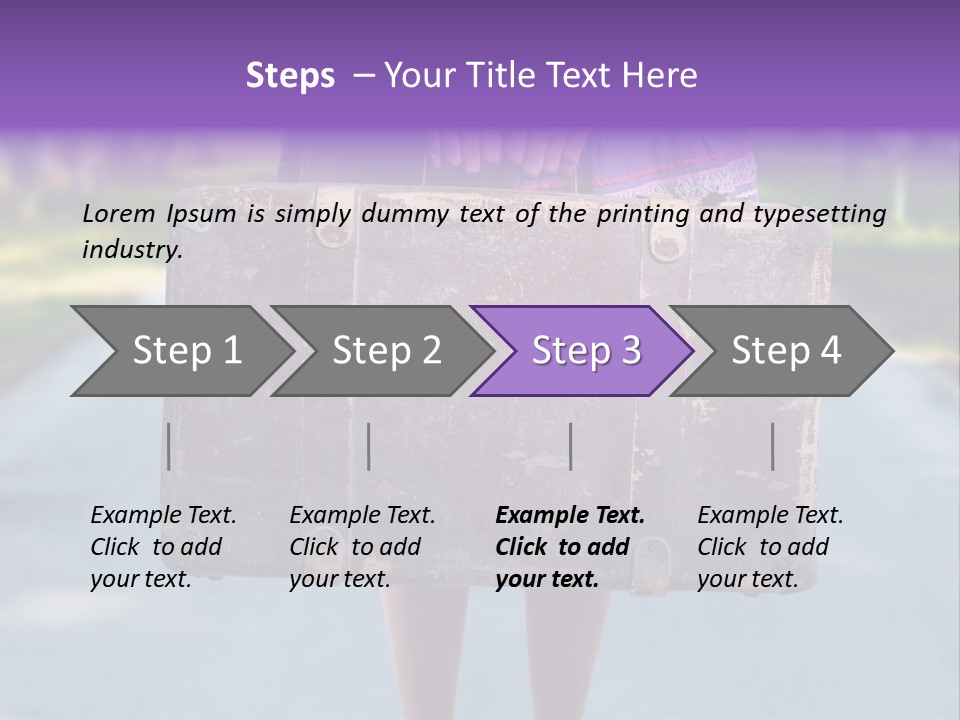 Steps – Your Title Text Here

Lorem Ipsum is simply dummy text of the printing and typesetting industry.

Step 1

Step 2

Step 3

Step 4

Example Text. Click to add your text.

Example Text. Click to add your text.

Example Text. Click to add your text.

Example Text. Click to add your text.